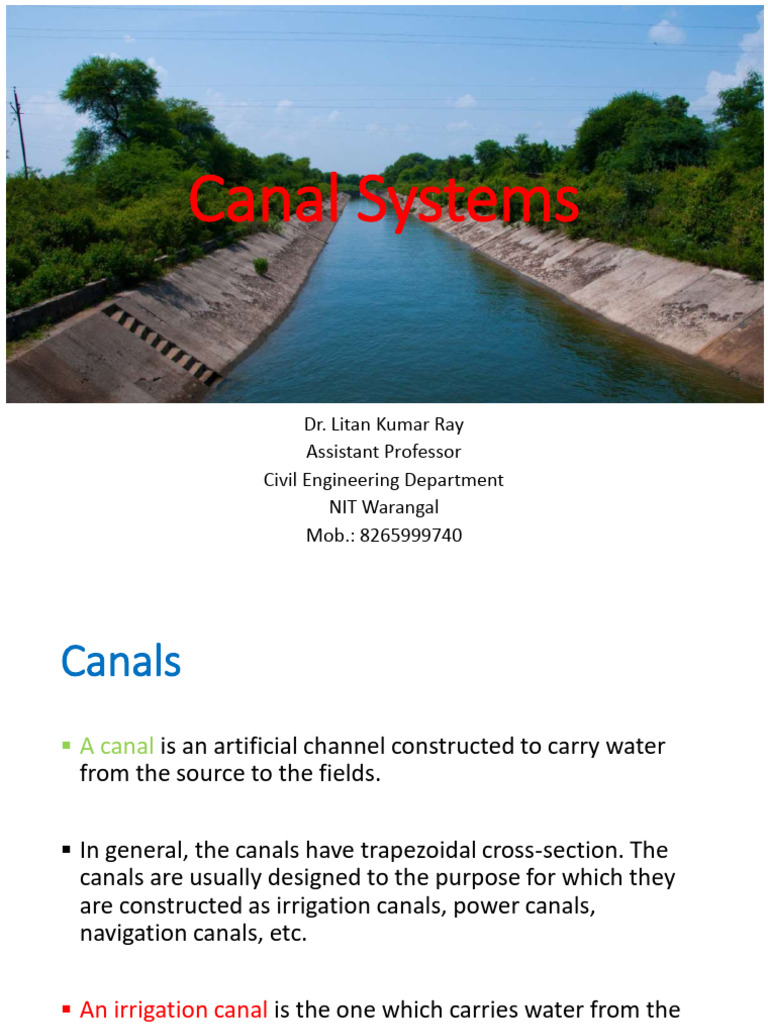 Canal Systems

Dr. Litan Kumar Ray
Assistant Professor
Civil Engineering Department
NIT Warangal
Mob.: 8265999740

Canals

▪ A canal is an artificial channel constructed to carry water from the source to the fields.

▪ In general, the canals have trapezoidal cross-section. The canals are usually designed to the purpose for which they are constructed as irrigation canals, power canals, navigation canals, etc.

▪ An irrigation canal is the one which carries water from the